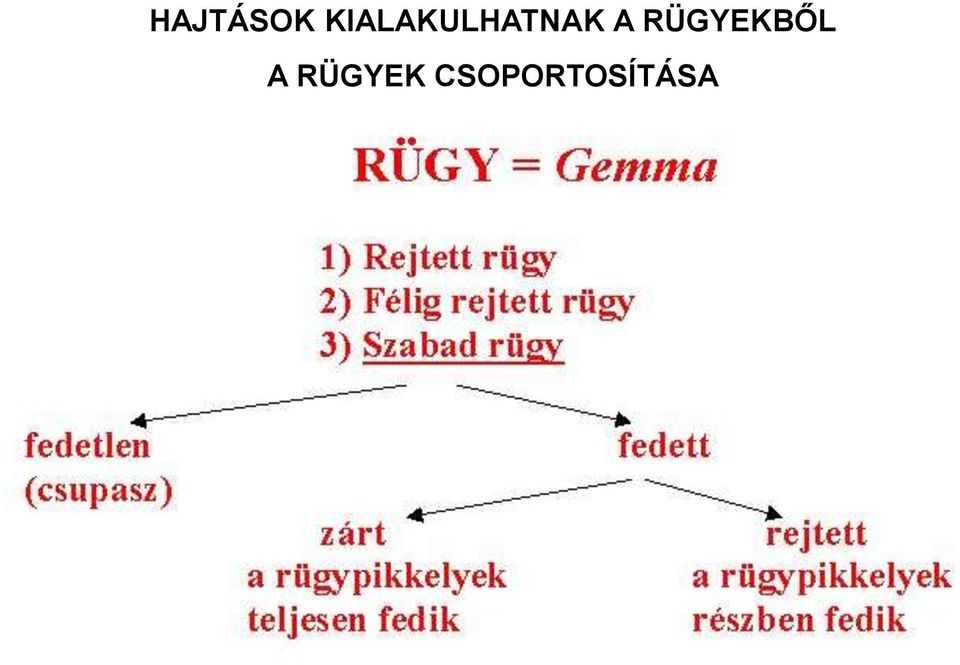 HAJTÁSOK KIALAKULHATNAK A RÜGYEKBŐL

A RÜGYEK CSOPORTOSÍTÁSA

RÜGY = Gemma

1) Rejtett rügy
2) Félig rejtett rügy
3) Szabad rügy

fedetlen
(csupasz)

fedett

zárt
a rügypikkelyek
teljesen fedik

rejtett
a rügypikkelyek
részben fedik